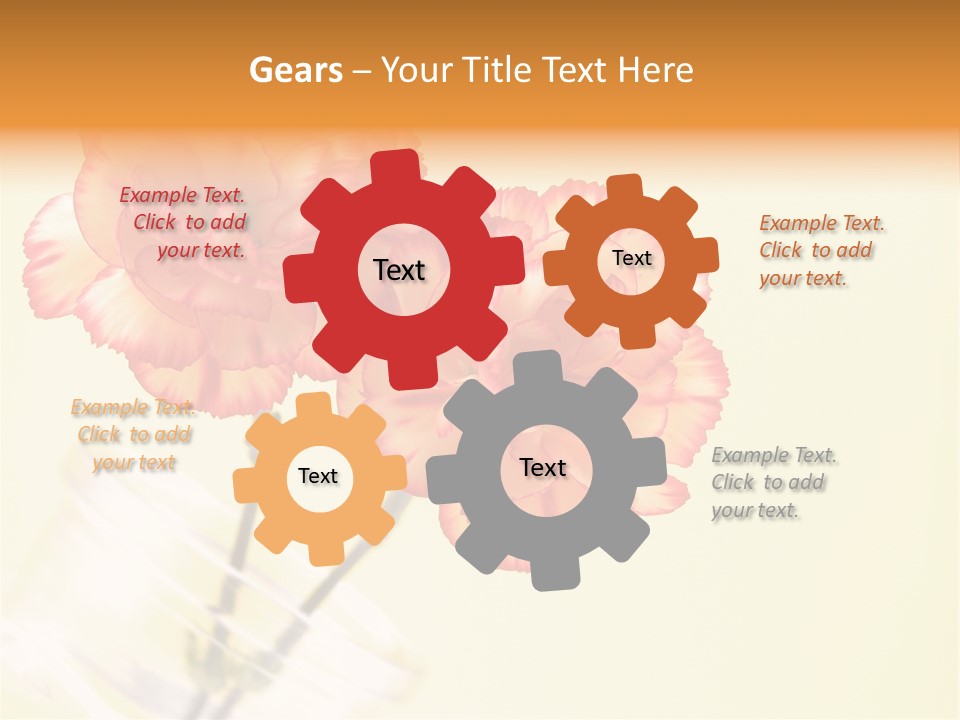 Gears – Your Title Text Here

Example Text. Click to add your text.

Text

Text

Example Text. Click to add your text.

Example Text. Click to add your text

Text

Text

Example Text. Click to add your text.